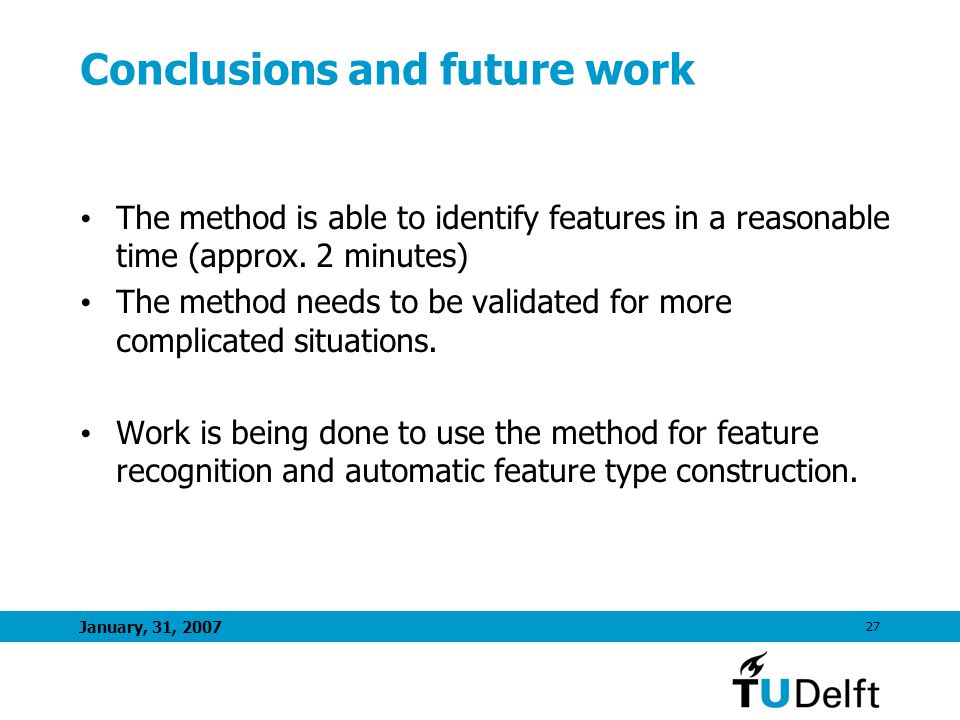 Conclusions and future work

• The method is able to identify features in a reasonable time (approx. 2 minutes)
• The method needs to be validated for more complicated situations.

• Work is being done to use the method for feature recognition and automatic feature type construction.

January, 31, 2007

27

TUDelft